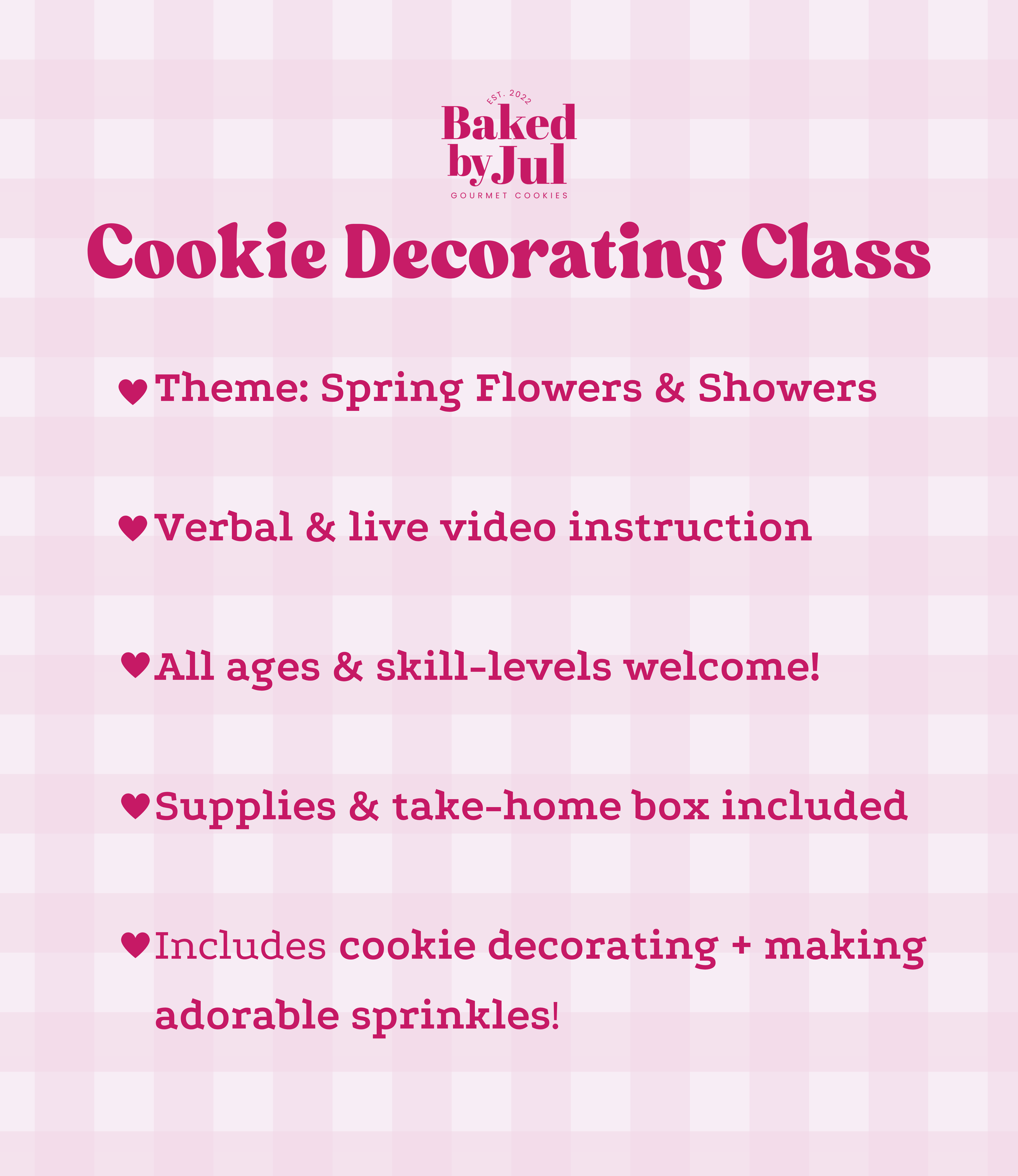 EST. 2022
Baked by Jul
GOURMET COOKIES

Cookie Decorating Class

♥ Theme: Spring Flowers & Showers

♥ Verbal & live video instruction

♥ All ages & skill-levels welcome!

♥ Supplies & take-home box included

♥ Includes cookie decorating + making adorable sprinkles!